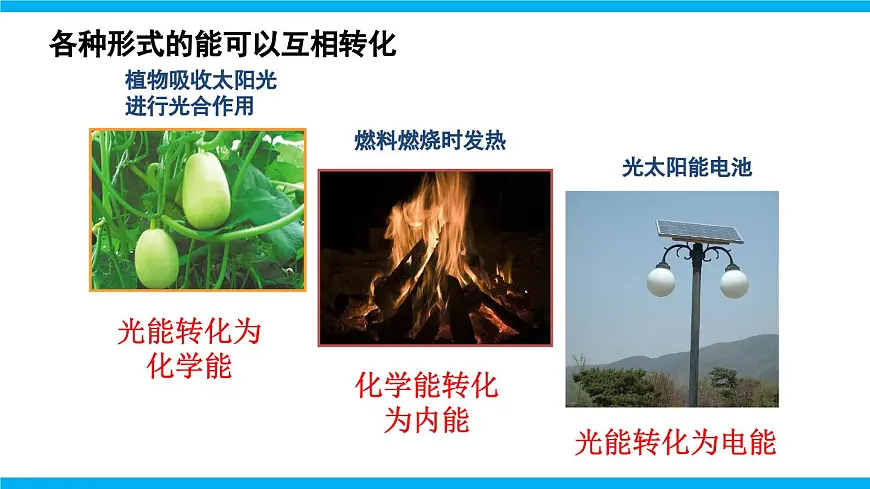 各种形式的能可以互相转化

植物吸收太阳光进行光合作用

光能转化为化学能

燃料燃烧时发热

化学能转化为内能

光太阳能电池

光能转化为电能